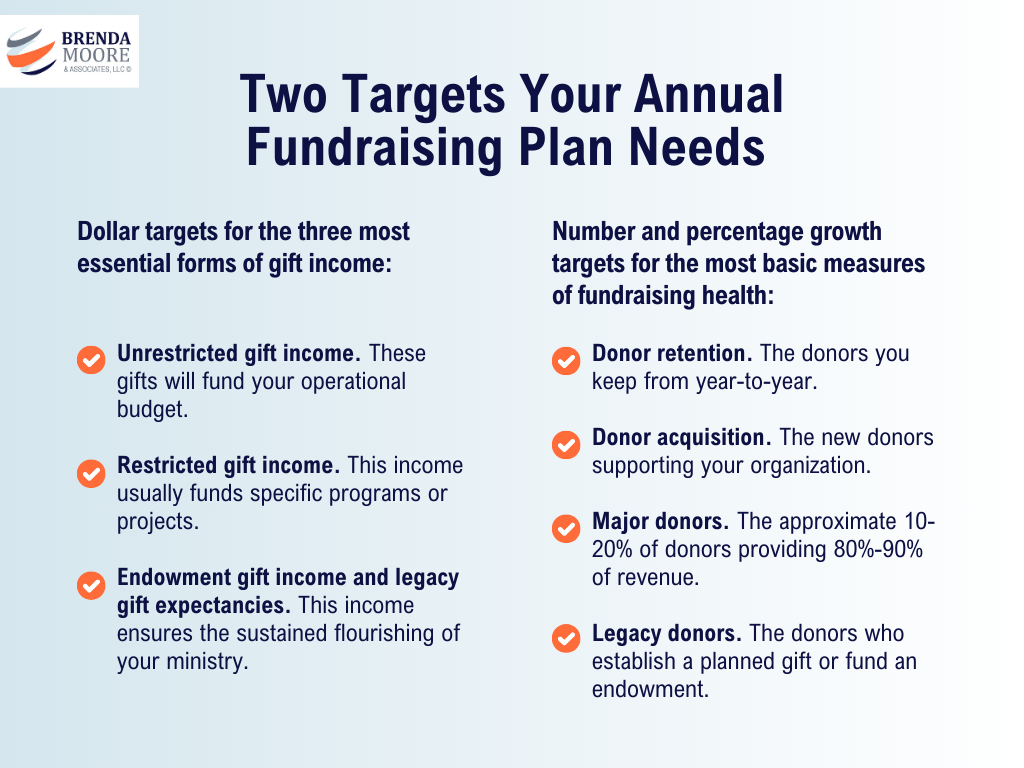 BRENDA MOORE & ASSOCIATES, LLC ©

Two Targets Your Annual Fundraising Plan Needs

Dollar targets for the three most essential forms of gift income:

Unrestricted gift income. These gifts will fund your operational budget.

Restricted gift income. This income usually funds specific programs or projects.

Endowment gift income and legacy gift expectancies. This income ensures the sustained flourishing of your ministry.

Number and percentage growth targets for the most basic measures of fundraising health:

Donor retention. The donors you keep from year-to-year.

Donor acquisition. The new donors supporting your organization.

Major donors. The approximate 10-20% of donors providing 80%-90% of revenue.

Legacy donors. The donors who establish a planned gift or fund an endowment.